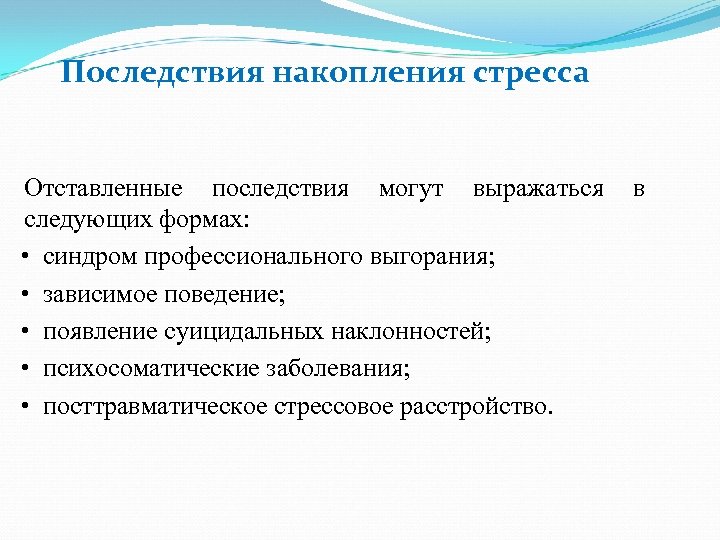 Последствия накопления стресса

Отставленные последствия могут выражаться в следующих формах:

• синдром профессионального выгорания;
• зависимое поведение;
• появление суицидальных наклонностей;
• психосоматические заболевания;
• посттравматическое стрессовое расстройство.